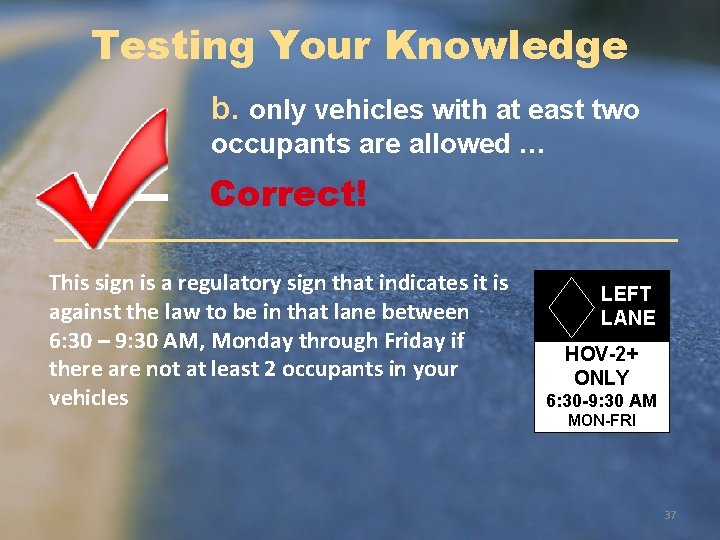 Testing Your Knowledge

b. only vehicles with at east two occupants are allowed …

Correct!

This sign is a regulatory sign that indicates it is against the law to be in that lane between 6:30 – 9:30 AM, Monday through Friday if there are not at least 2 occupants in your vehicles

LEFT LANE

HOV-2+ ONLY
6:30-9:30 AM
MON-FRI

37